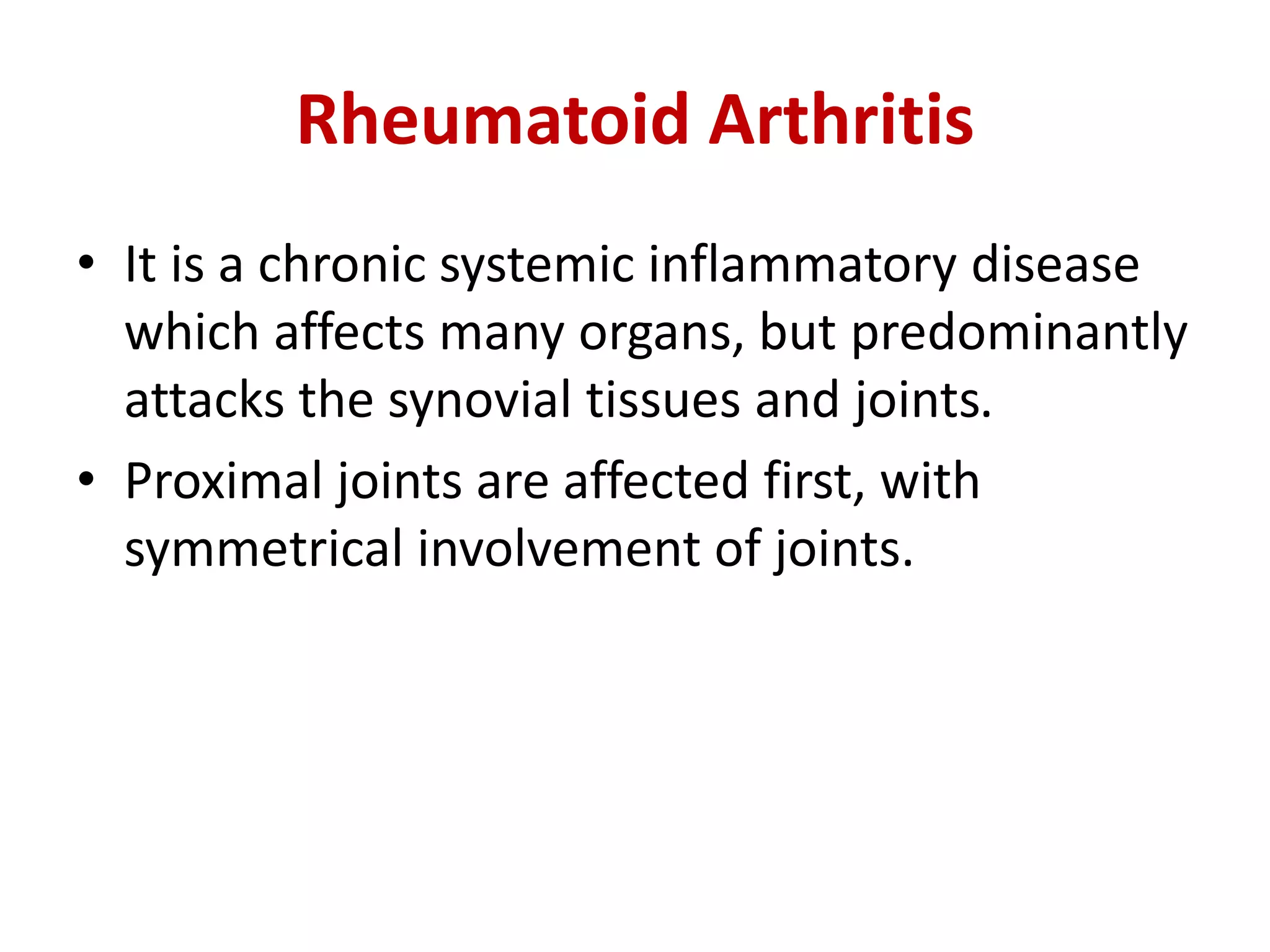 Rheumatoid Arthritis

• It is a chronic systemic inflammatory disease which affects many organs, but predominantly attacks the synovial tissues and joints.

• Proximal joints are affected first, with symmetrical involvement of joints.